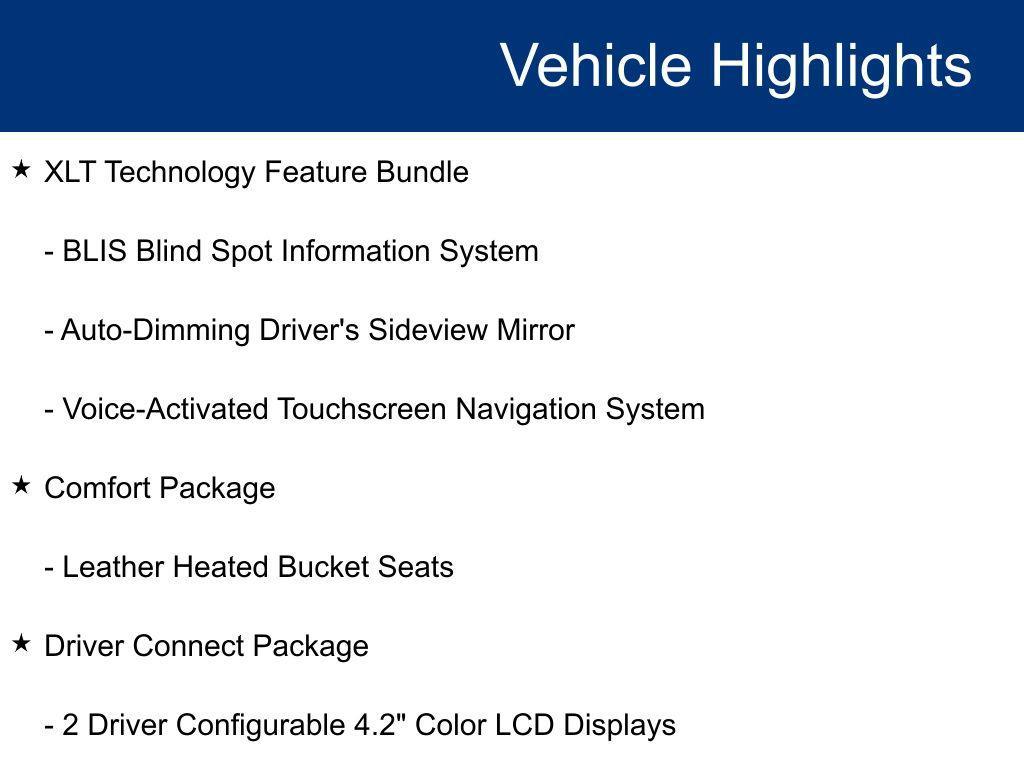 Vehicle Highlights

★ XLT Technology Feature Bundle

- BLIS Blind Spot Information System

- Auto-Dimming Driver's Sideview Mirror

- Voice-Activated Touchscreen Navigation System

★ Comfort Package

- Leather Heated Bucket Seats

★ Driver Connect Package

- 2 Driver Configurable 4.2" Color LCD Displays